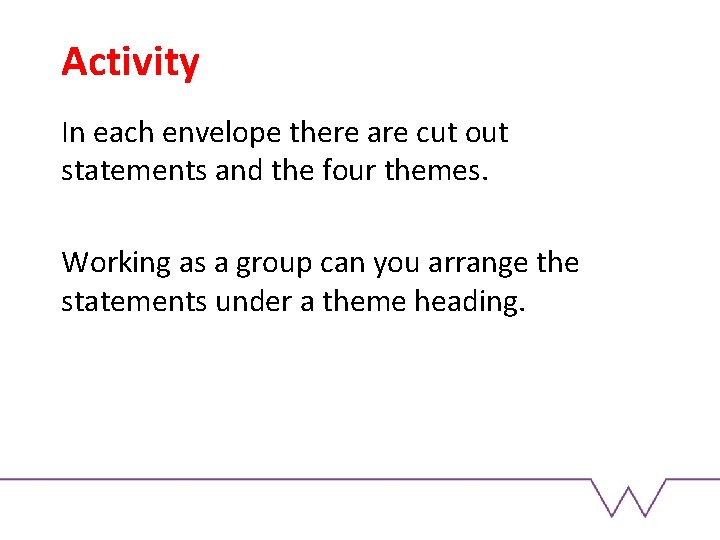 Activity

In each envelope there are cut out statements and the four themes.

Working as a group can you arrange the statements under a theme heading.